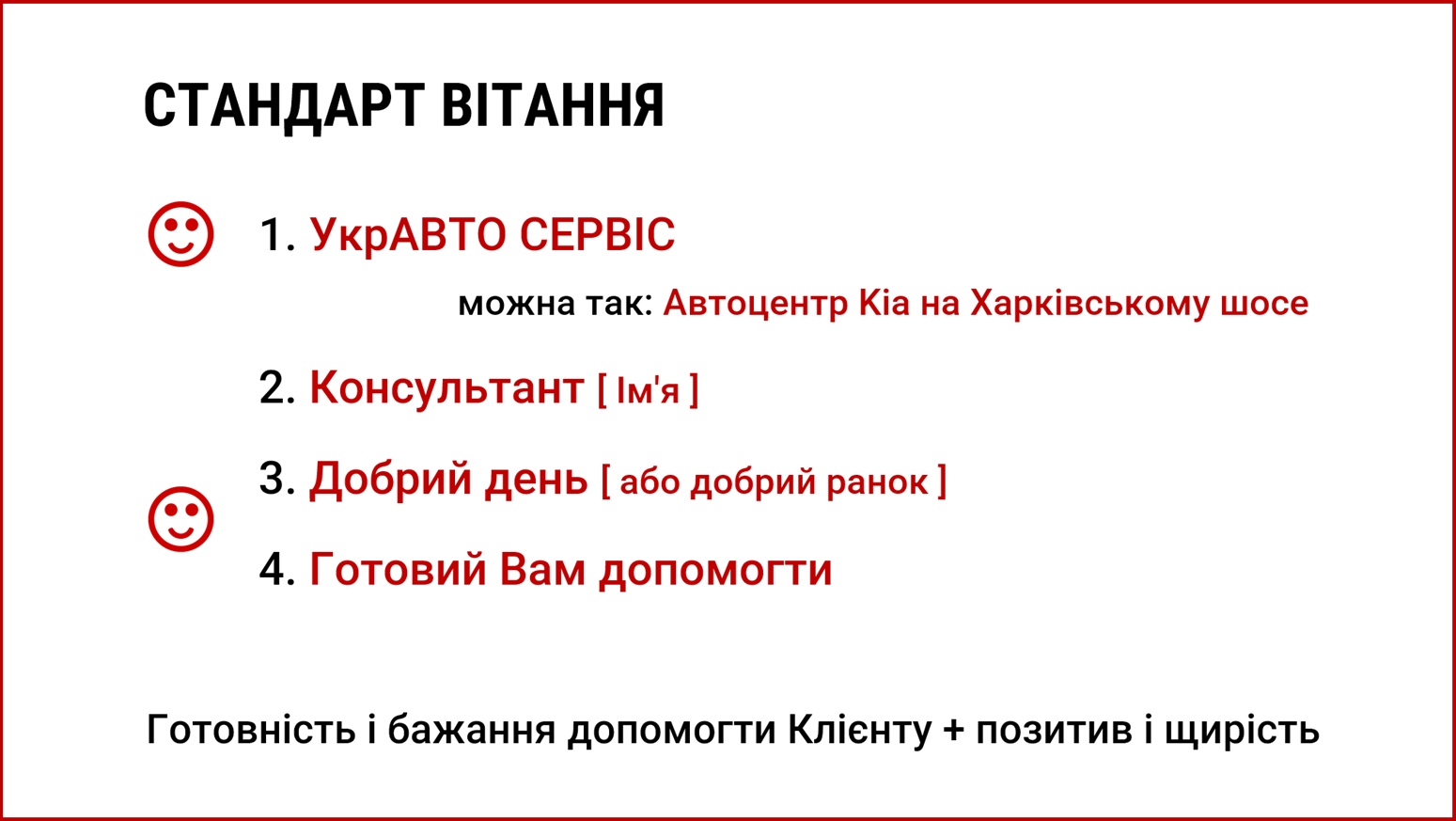 СТАНДАРТ ВІТАННЯ

1. УкрАВТО СЕРВІС

можна так: Автоцентр Кіа на Харківському шосе

2. Консультант [ Ім'я ]

3. Добрий день [ або добрий ранок ]

4. Готовий Вам допомогти

Готовність і бажання допомогти Клієнту + позитив і щирість